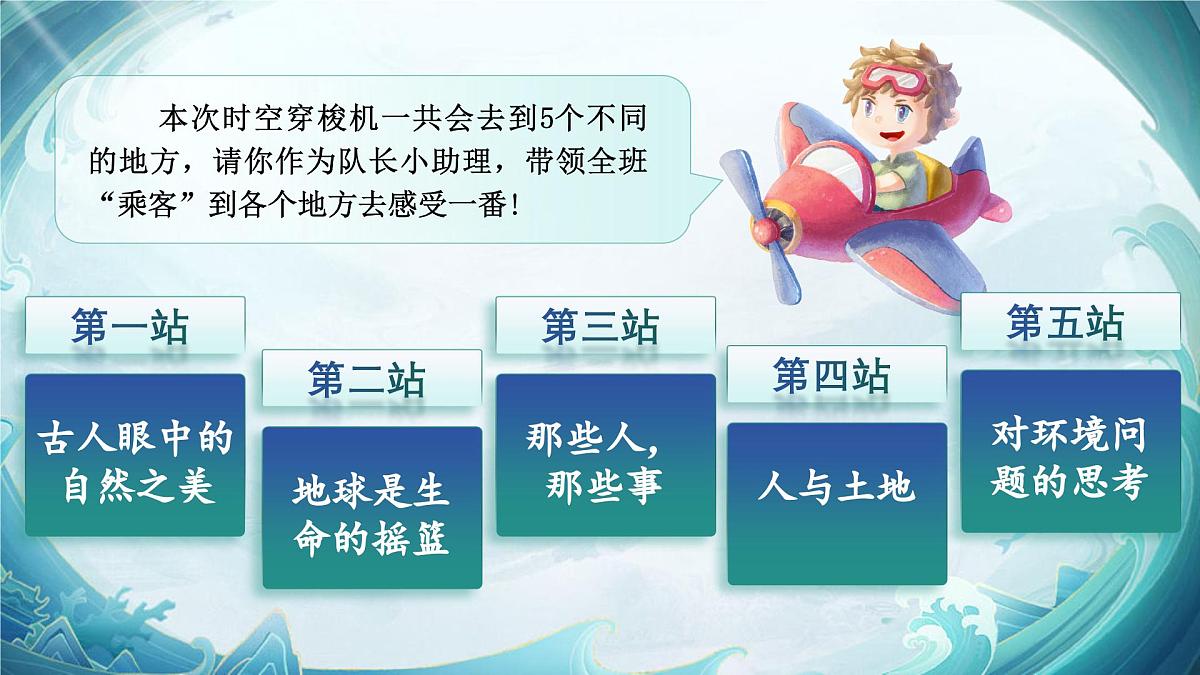 本次时空穿梭机一共会去到5个不同的地方，请你作为队长小助理，带领全班“乘客”到各个地方去感受一番！

第一站

古人眼中的自然之美

第二站

地球是生命的摇篮

第三站

那些人，那些事

第四站

人与土地

第五站

对环境问题的思考